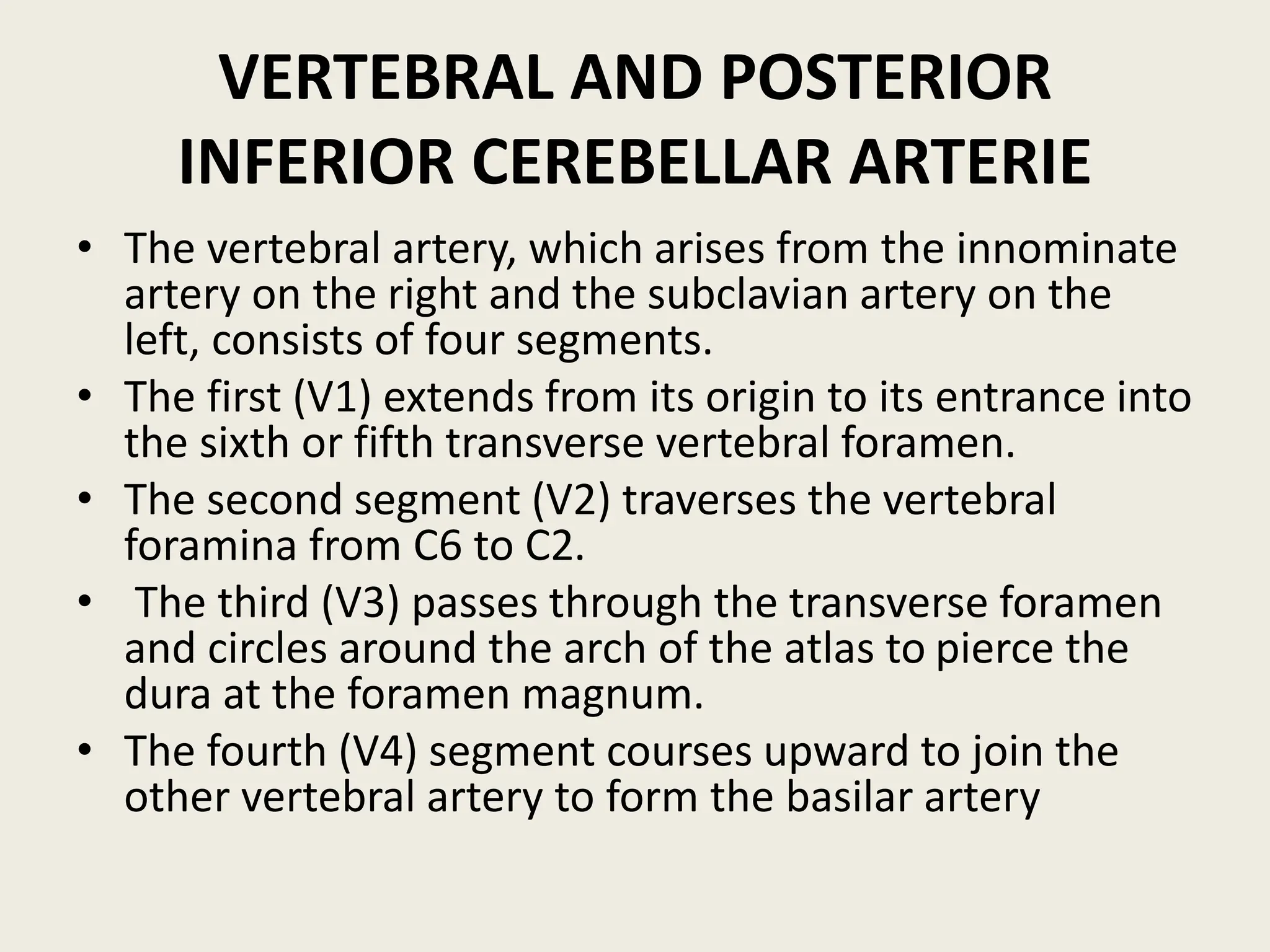 VERTEBRAL AND POSTERIOR INFERIOR CEREBELLAR ARTERIE

• The vertebral artery, which arises from the innominate artery on the right and the subclavian artery on the left, consists of four segments.
• The first (V1) extends from its origin to its entrance into the sixth or fifth transverse vertebral foramen.
• The second segment (V2) traverses the vertebral foramina from C6 to C2.
• The third (V3) passes through the transverse foramen and circles around the arch of the atlas to pierce the dura at the foramen magnum.
• The fourth (V4) segment courses upward to join the other vertebral artery to form the basilar artery